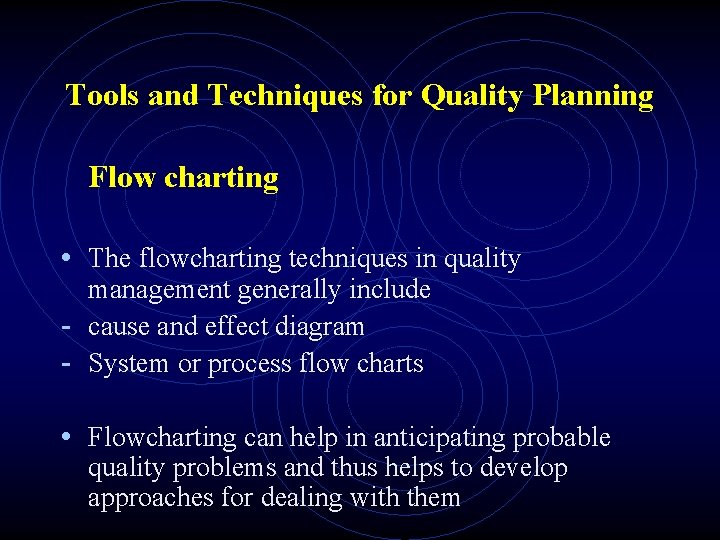 Tools and Techniques for Quality Planning

Flow charting

• The flowcharting techniques in quality management generally include
- cause and effect diagram
- System or process flow charts

• Flowcharting can help in anticipating probable quality problems and thus helps to develop approaches for dealing with them